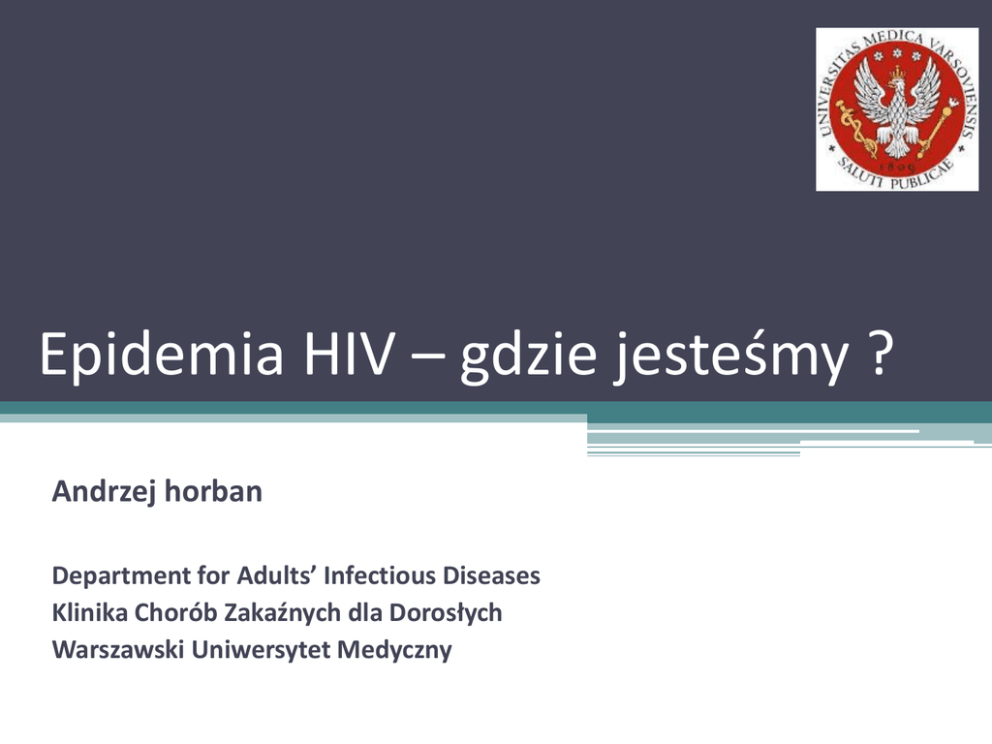 UNIVERSITAS MEDICA VARSOVIENSIS
1809
SALUTI PUBLICAE

Epidemia HIV – gdzie jesteśmy ?

Andrzej horban

Department for Adults' Infectious Diseases
Klinika Chorób Zakaźnych dla Dorosłych
Warszawski Uniwersytet Medyczny